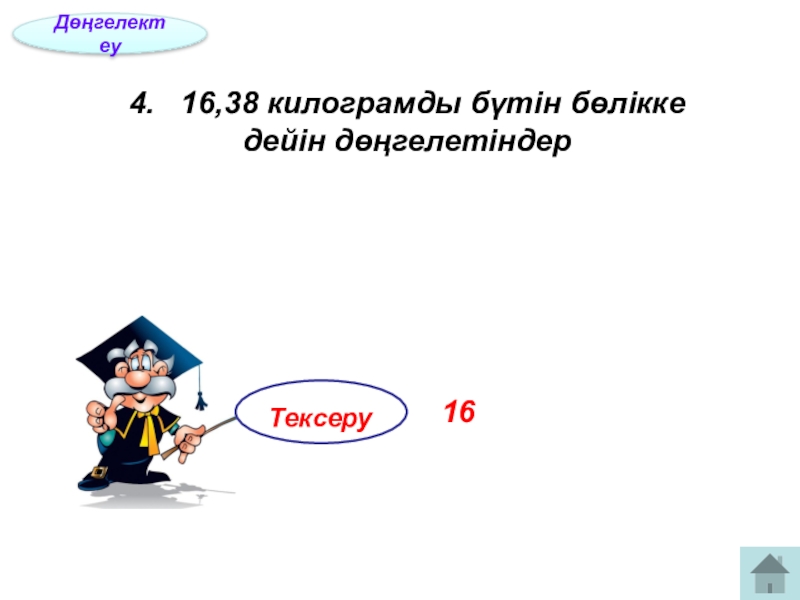 Дөңгелектеу

4. 16,38 килограмды бүтін бөлікке дейін дөңгелетіндер

Тексеру

16